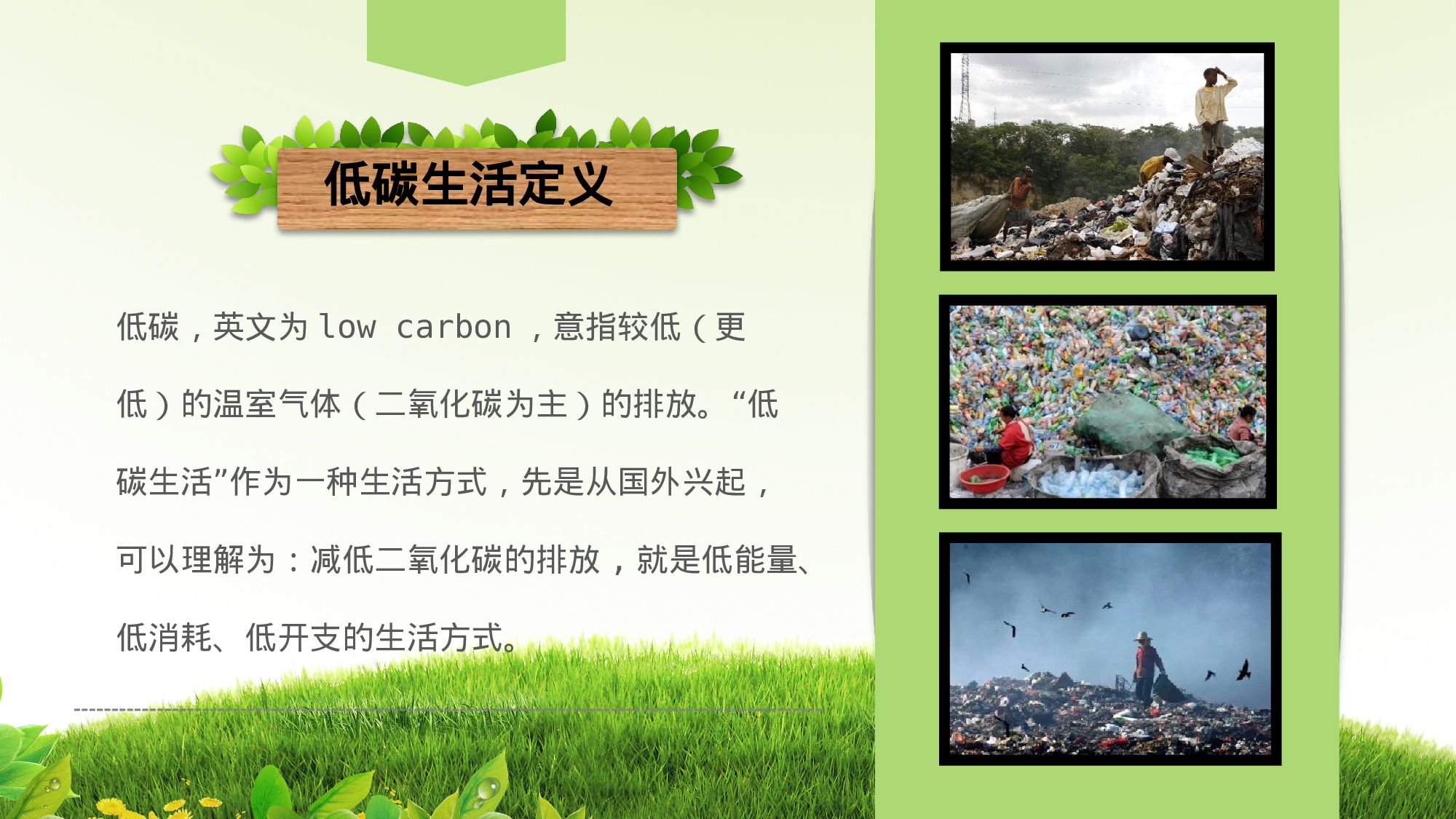 低碳生活定义

低碳，英文为 low carbon ，意指较低（更低）的温室气体（二氧化碳为主）的排放。“低碳生活”作为一种生活方式，先是从国外兴起，可以理解为：减低二氧化碳的排放，就是低能量、低消耗、低开支的生活方式。